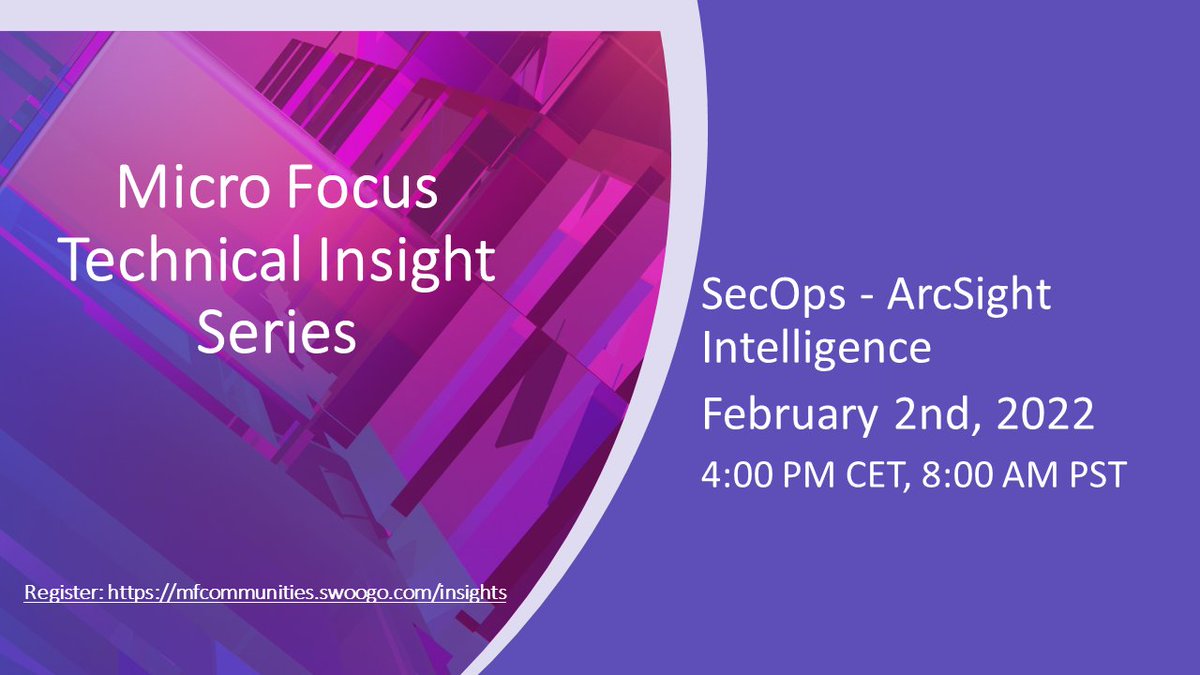 Micro Focus Technical Insight Series

Register: https://mfcommunities.swoogo.com/insights

SecOps - ArcSight Intelligence

February 2nd, 2022

4:00 PM CET, 8:00 AM PST